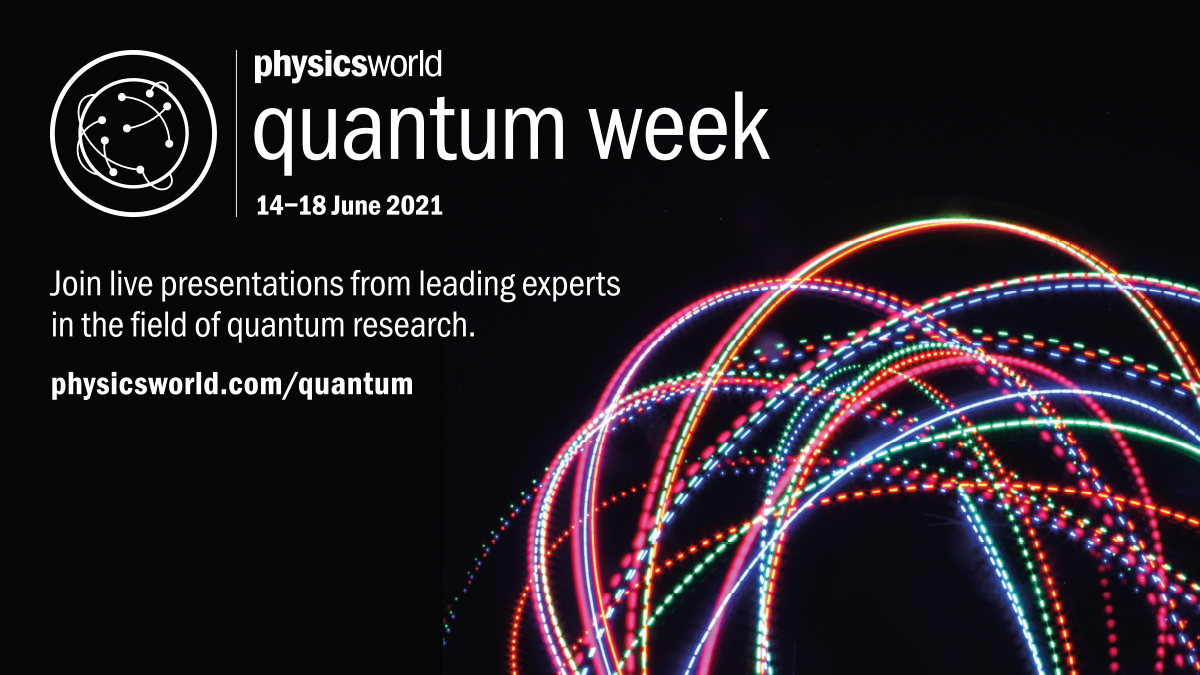 physicsworld
quantum week
14–18 June 2021

Join live presentations from leading experts in the field of quantum research.

physicsworld.com/quantum